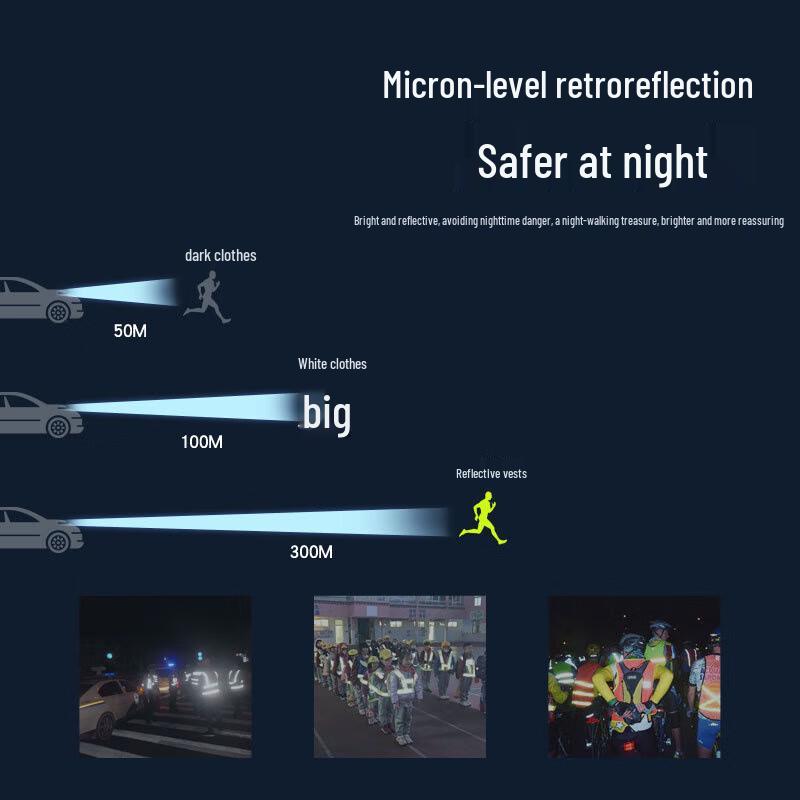 Micron-level retroreflection

Safer at night

Bright and reflective, avoiding nighttime danger, a night-walking treasure, brighter and more reassuring

dark clothes

50M

White clothes

big

100M

Reflective vests

300M